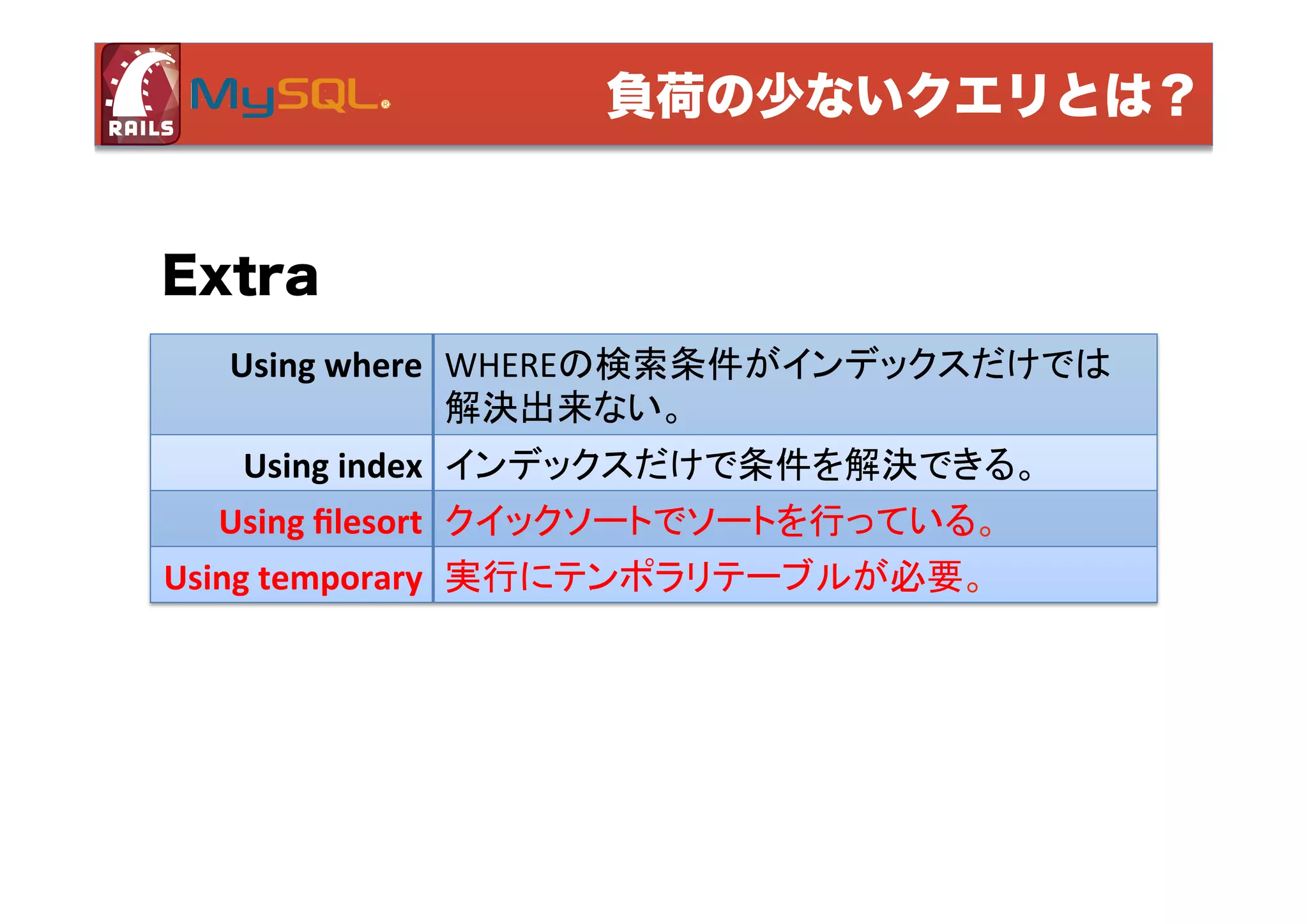 RAILS MySQL®

負荷の少ないクエリとは？

Extra

| Using where | WHEREの検索条件がインデックスだけでは解決出来ない。 |
|---|---|
| Using index | インデックスだけで条件を解決できる。 |
| Using filesort | クイックソートでソートを行っている。 |
| Using temporary | 実行にテンポラリテーブルが必要。 |